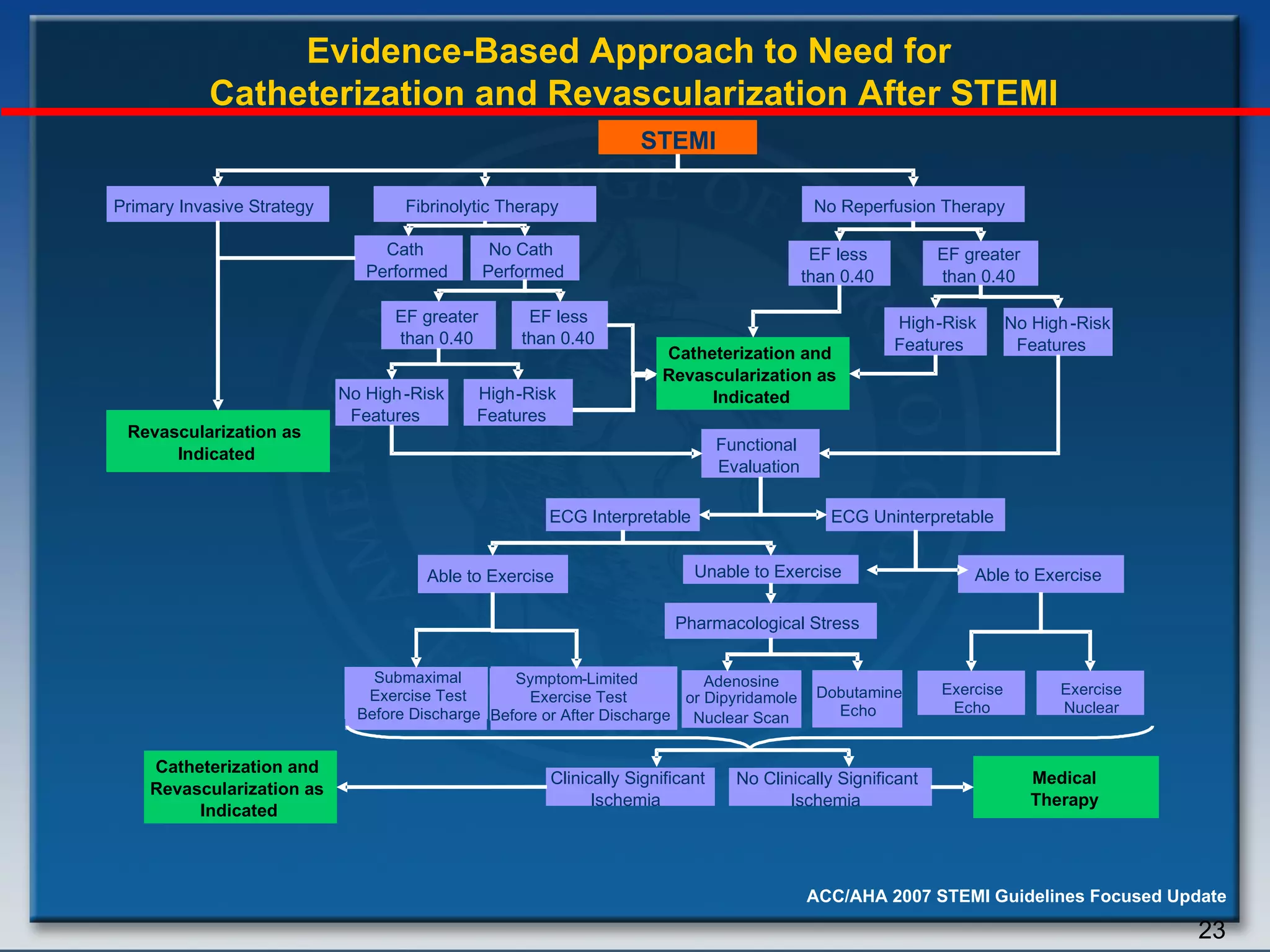 Evidence-Based Approach to Need for Catheterization and Revascularization After STEMI

STEMI

Primary Invasive Strategy

Fibrinolytic Therapy

No Reperfusion Therapy

Cath Performed

No Cath Performed

EF less than 0.40

EF greater than 0.40

EF greater than 0.40

EF less than 0.40

High-Risk Features

No High-Risk Features

Catheterization and Revascularization as Indicated

No High-Risk Features

High-Risk Features

Revascularization as Indicated

Functional Evaluation

ECG Interpretable

ECG Uninterpretable

Able to Exercise

Unable to Exercise

Able to Exercise

Pharmacological Stress

Submaximal Exercise Test Before Discharge

Symptom-Limited Exercise Test Before or After Discharge

Adenosine or Dipyridamole Nuclear Scan

Dobutamine Echo

Exercise Echo

Exercise Nuclear

Catheterization and Revascularization as Indicated

Clinically Significant Ischemia

No Clinically Significant Ischemia

Medical Therapy

ACC/AHA 2007 STEMI Guidelines Focused Update

23